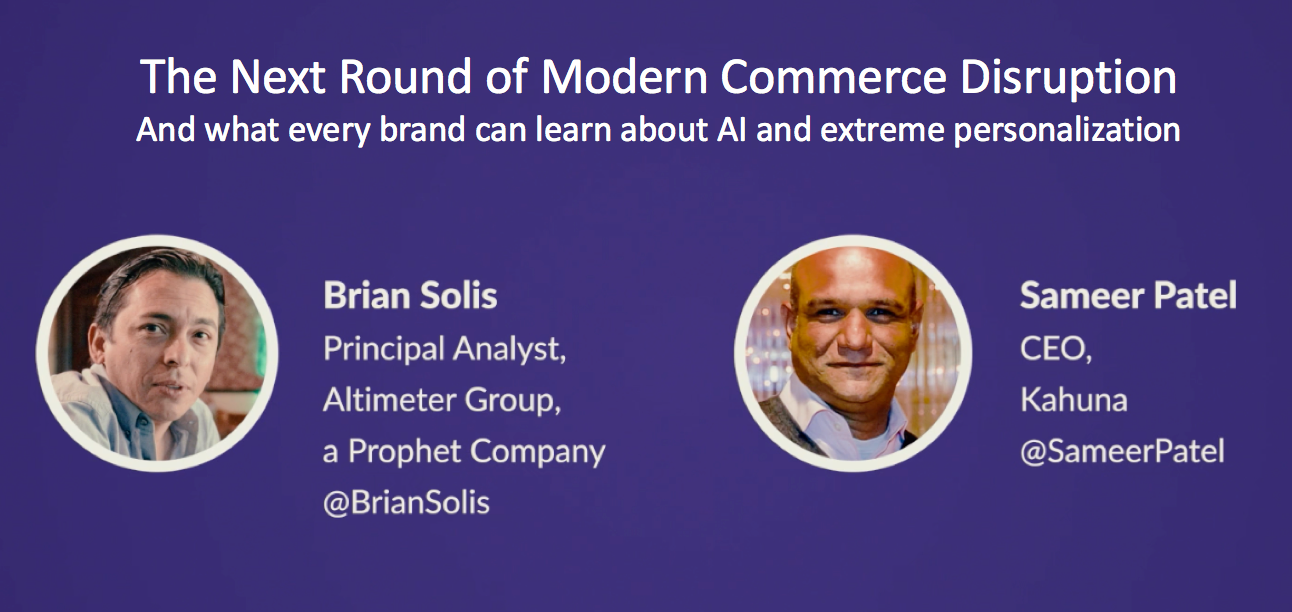 The Next Round of Modern Commerce Disruption
And what every brand can learn about AI and extreme personalization

Brian Solis
Principal Analyst,
Altimeter Group,
a Prophet Company
@BrianSolis

Sameer Patel
CEO,
Kahuna
@SameerPatel